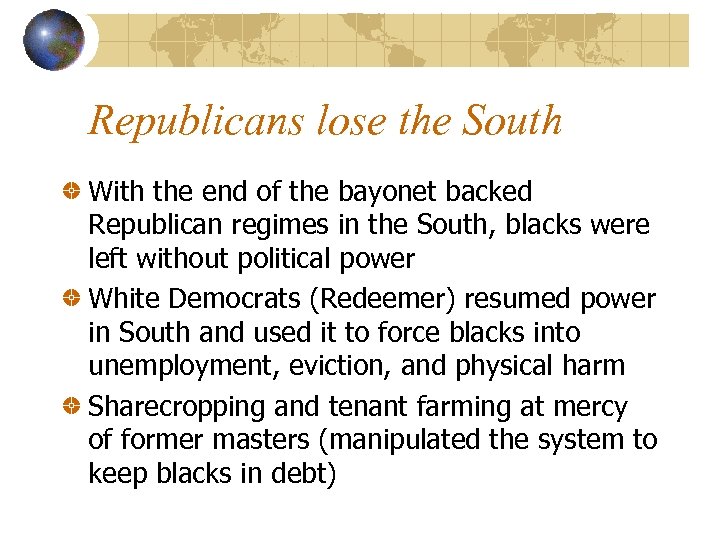 Republicans lose the South

With the end of the bayonet backed Republican regimes in the South, blacks were left without political power

White Democrats (Redeemer) resumed power in South and used it to force blacks into unemployment, eviction, and physical harm

Sharecropping and tenant farming at mercy of former masters (manipulated the system to keep blacks in debt)